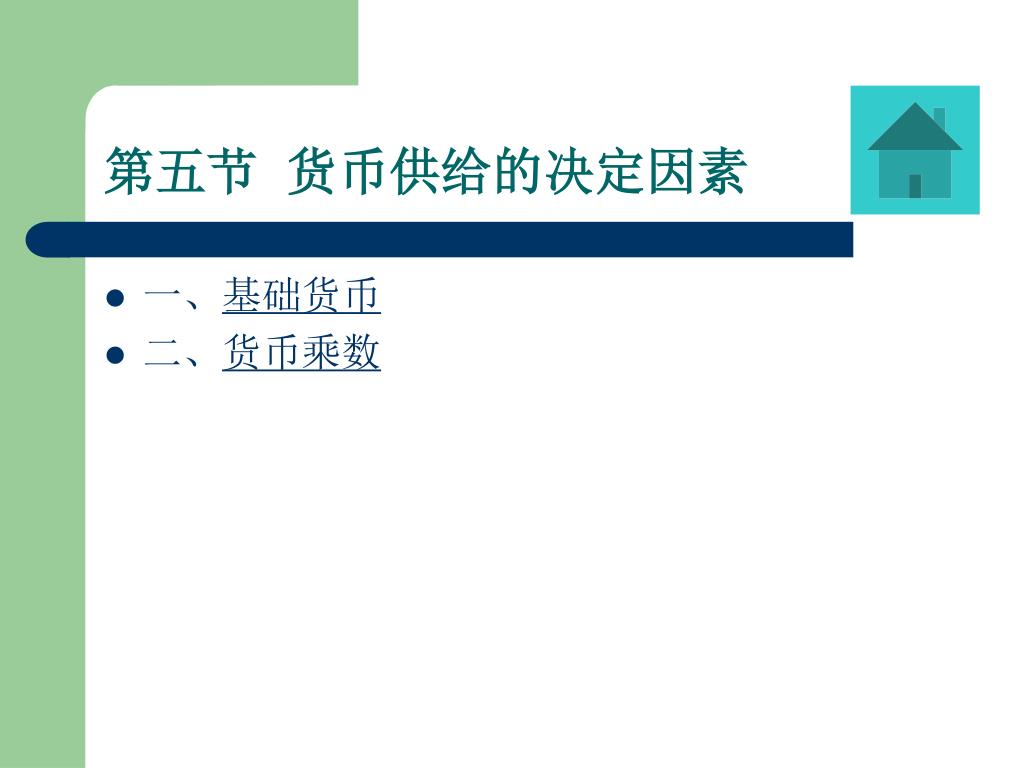 第五节 货币供给的决定因素

- 一、基础货币
- 二、货币乘数